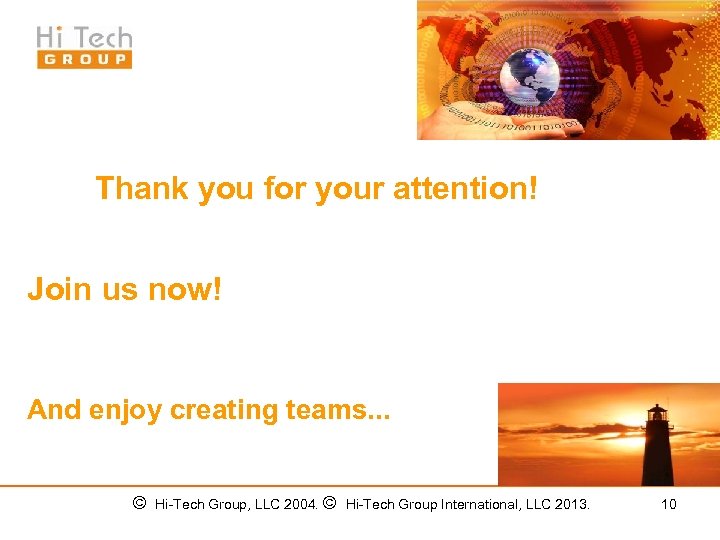 Hi Tech
GROUP

Thank you for your attention!

Join us now!

And enjoy creating teams...

© Hi-Tech Group, LLC 2004. © Hi-Tech Group International, LLC 2013. 10